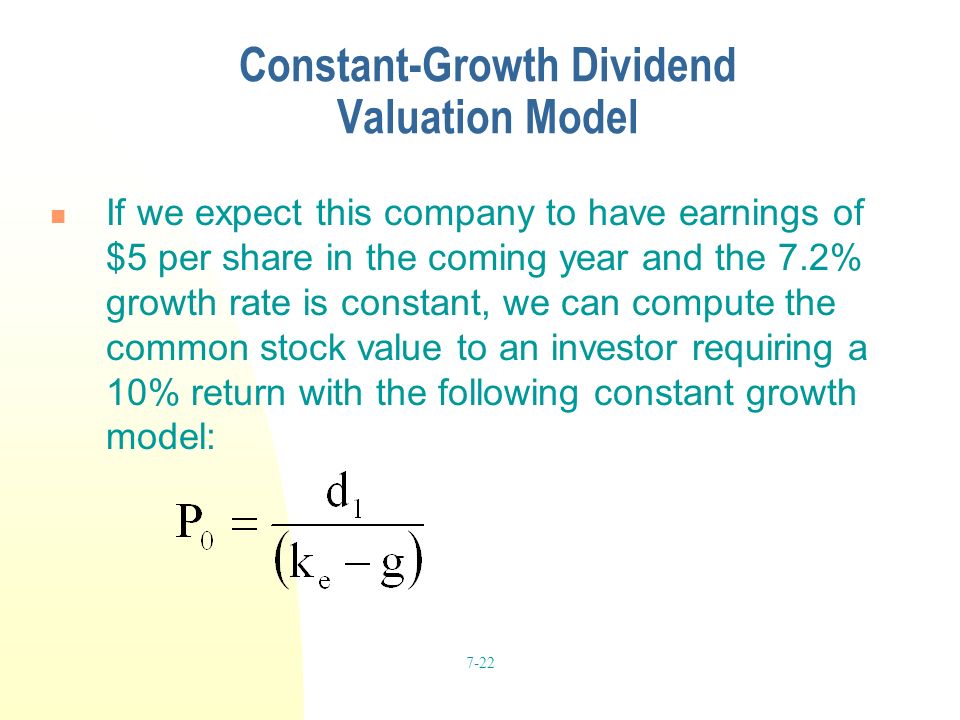 Constant-Growth Dividend Valuation Model

If we expect this company to have earnings of \$5 per share in the coming year and the 7.2% growth rate is constant, we can compute the common stock value to an investor requiring a 10% return with the following constant growth model:

$P_0 = \frac{d_1}{(k_e - g)}$

7-22